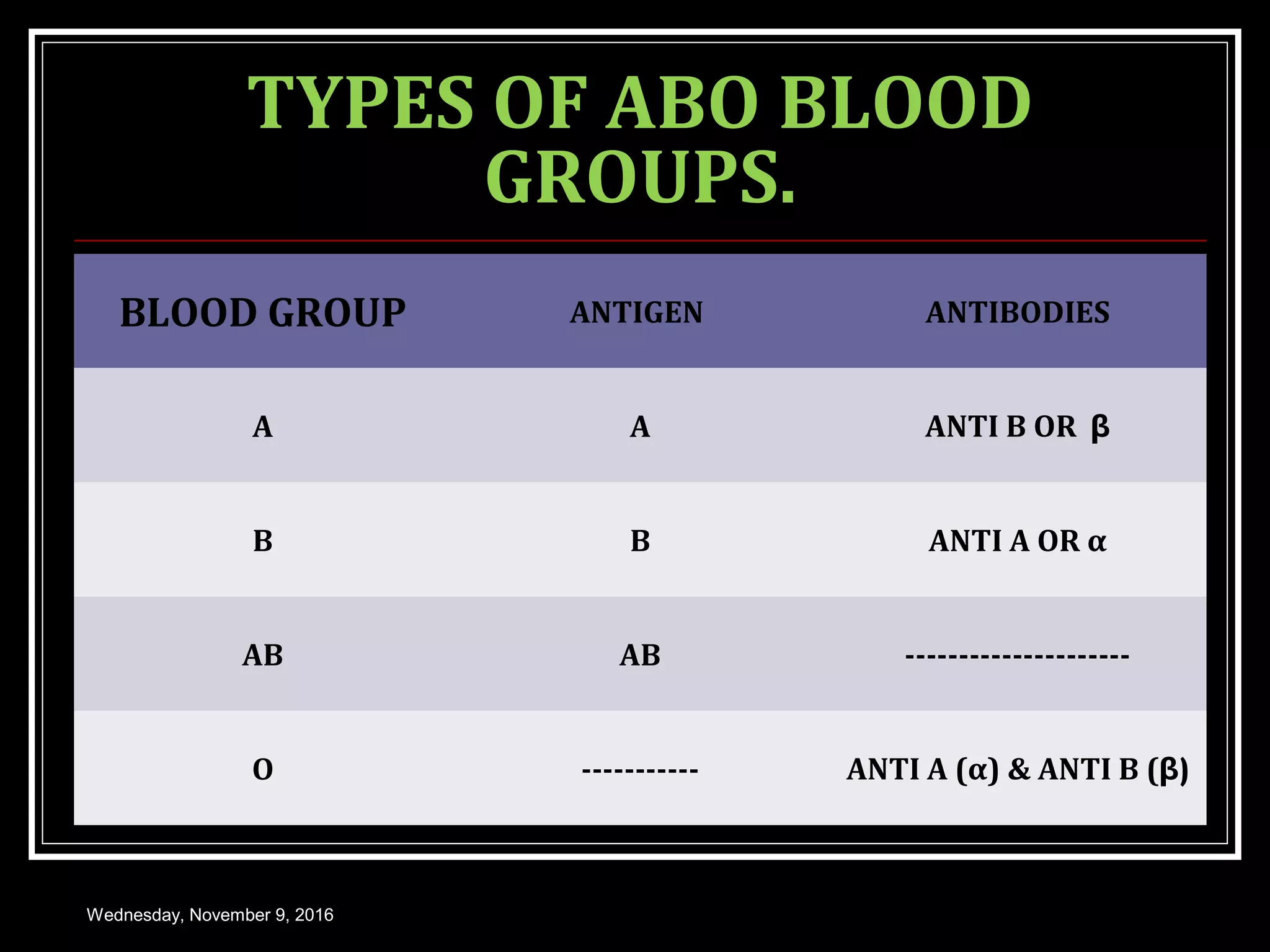 TYPES OF ABO BLOOD GROUPS.

| BLOOD GROUP | ANTIGEN | ANTIBODIES |
|---|---|---|
| A | A | ANTI B OR β |
| B | B | ANTI A OR α |
| AB | AB | -------------------- |
| O | ----------- | ANTI A (α) & ANTI B (β) |

Wednesday, November 9, 2016